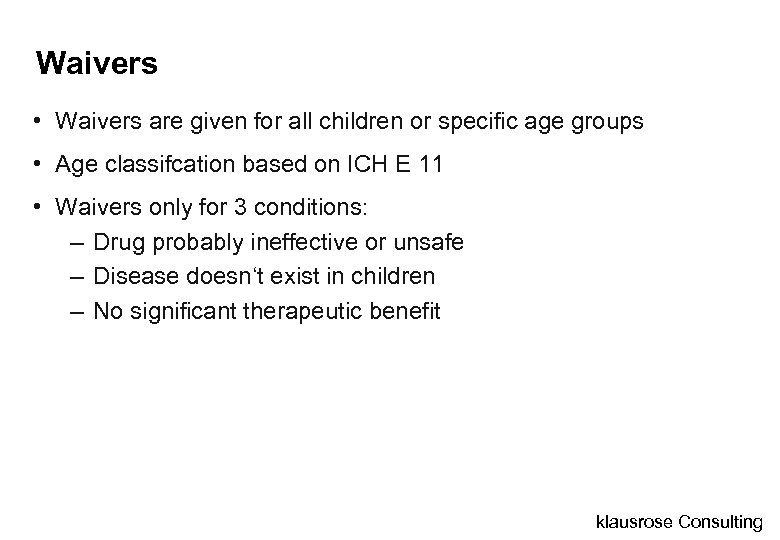 Waivers

• Waivers are given for all children or specific age groups
• Age classifcation based on ICH E 11
• Waivers only for 3 conditions:
– Drug probably ineffective or unsafe
– Disease doesn‘t exist in children
– No significant therapeutic benefit

klausrose Consulting